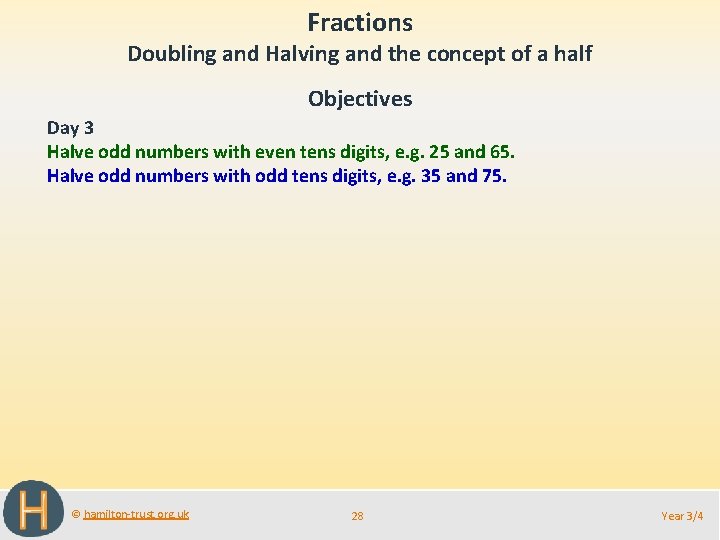 Fractions
Doubling and Halving and the concept of a half

Objectives

Day 3
Halve odd numbers with even tens digits, e.g. 25 and 65.
Halve odd numbers with odd tens digits, e.g. 35 and 75.

H

© hamilton-trust.org.uk

28

Year 3/4